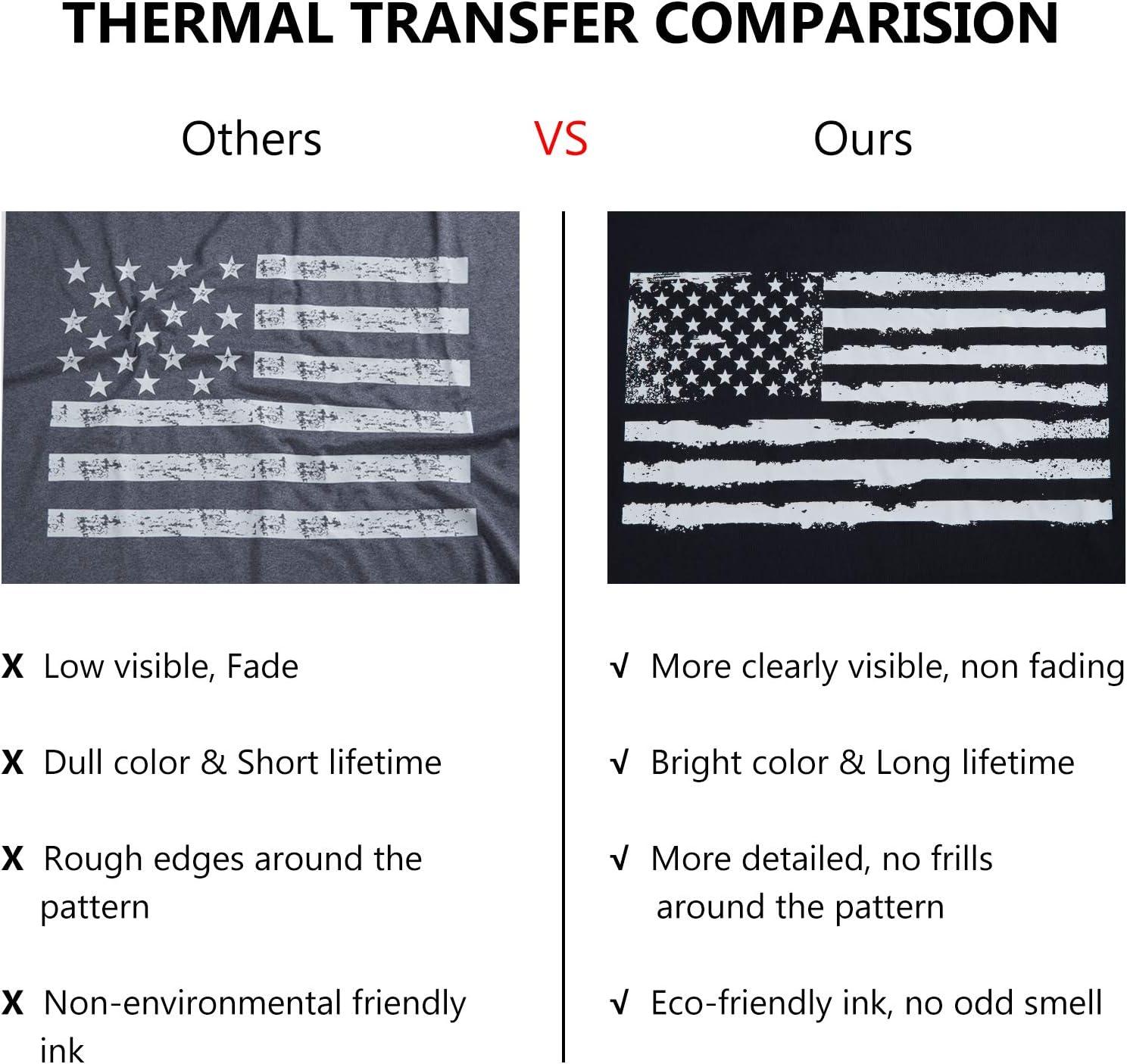 THERMAL TRANSFER COMPARISION

Others

VS

Ours

X Low visible, Fade

X Dull color & Short lifetime

X Rough edges around the pattern

X Non-environmental friendly ink

√ More clearly visible, non fading

√ Bright color & Long lifetime

√ More detailed, no frills around the pattern

√ Eco-friendly ink, no odd smell